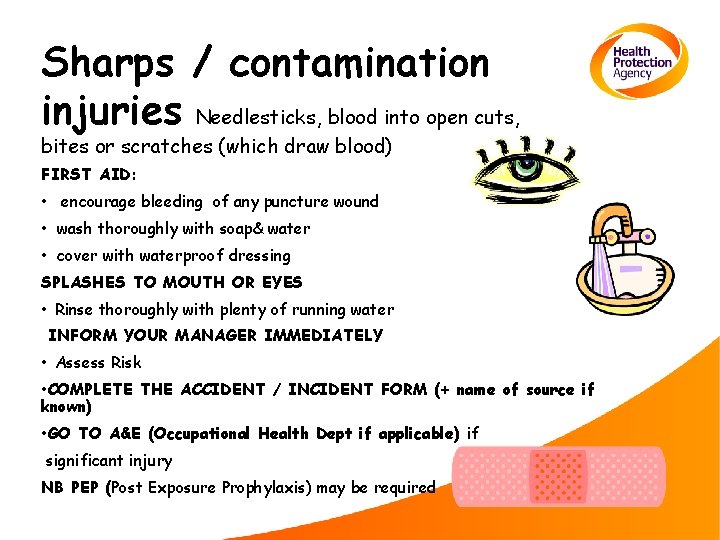 Health Protection Agency

Sharps / contamination injuries Needlesticks, blood into open cuts, bites or scratches (which draw blood)

FIRST AID:

• encourage bleeding of any puncture wound

• wash thoroughly with soap& water

• cover with waterproof dressing

SPLASHES TO MOUTH OR EYES

• Rinse thoroughly with plenty of running water

INFORM YOUR MANAGER IMMEDIATELY

• Assess Risk

•COMPLETE THE ACCIDENT / INCIDENT FORM (+ name of source if known)

•GO TO A&E (Occupational Health Dept if applicable) if significant injury

NB PEP (Post Exposure Prophylaxis) may be required